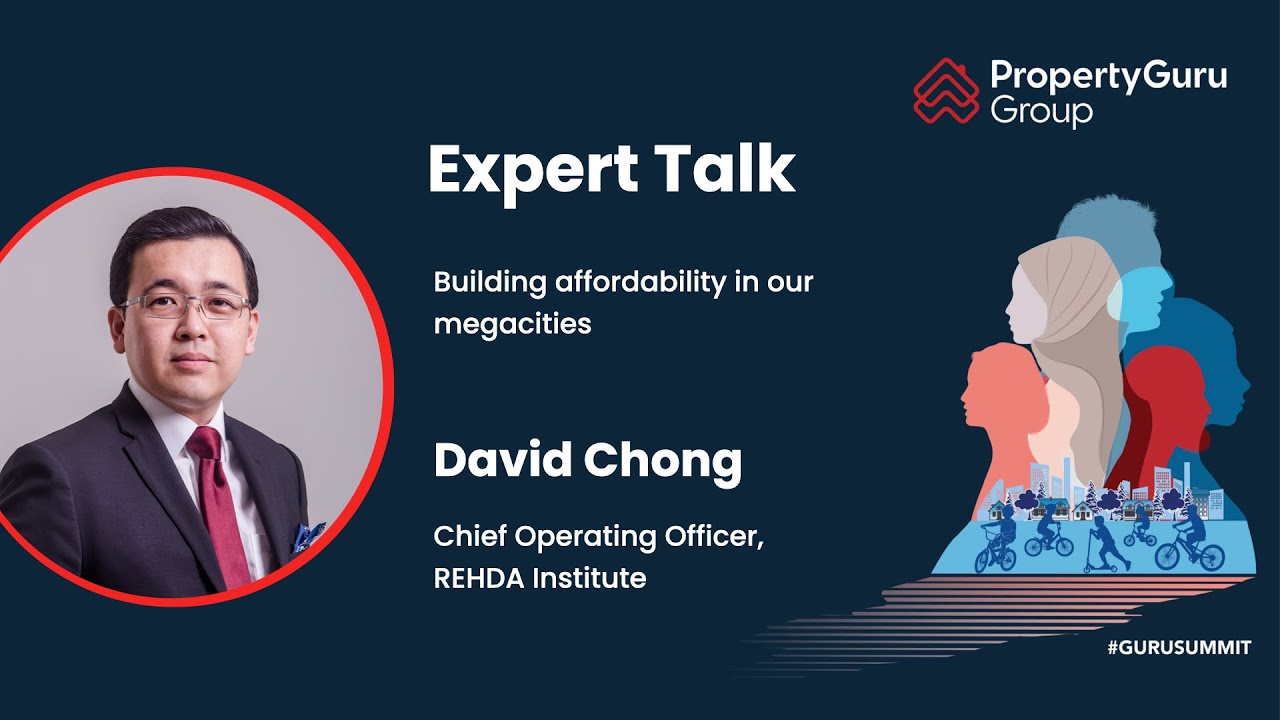 PropertyGuru Group

Expert Talk

Building affordability in our megacities

David Chong

Chief Operating Officer, REHDA Institute

#GURUSUMMIT